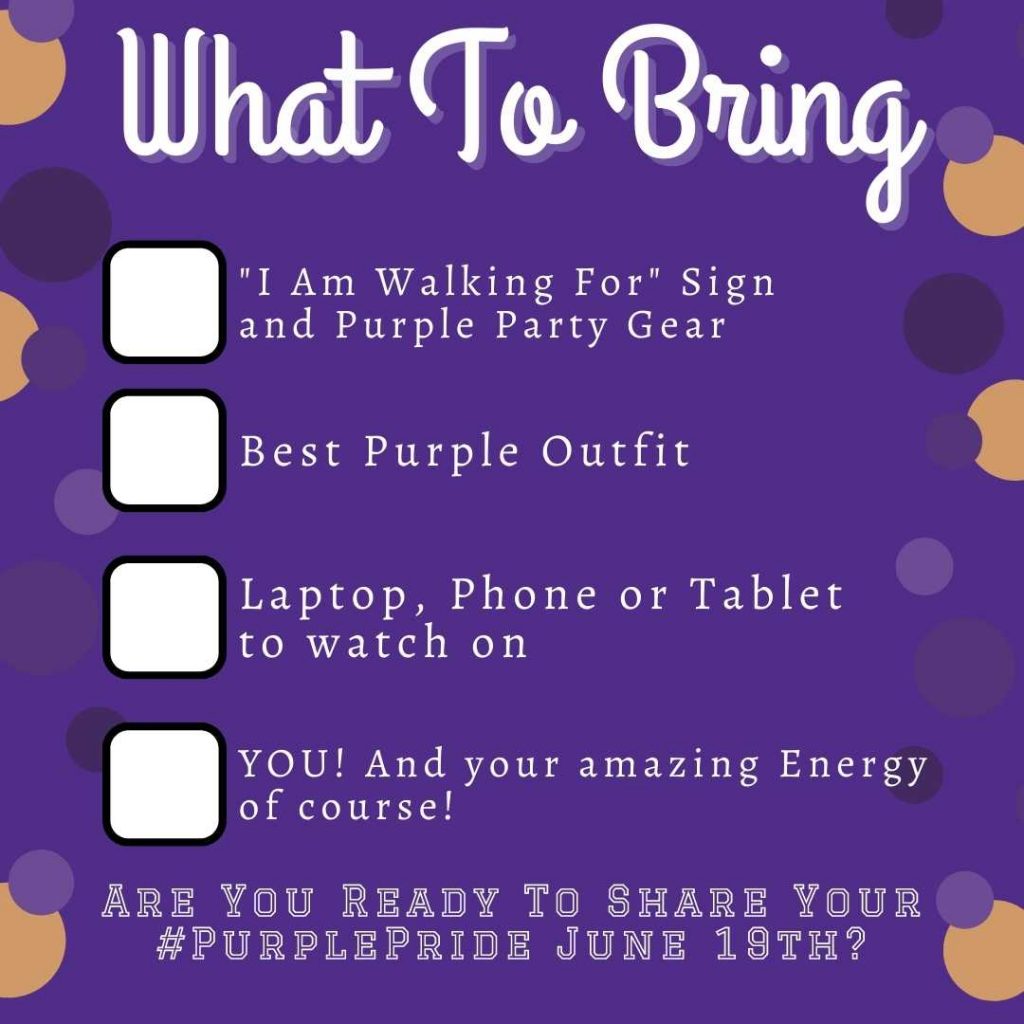 What To Bring

"I Am Walking For" Sign and Purple Party Gear

Best Purple Outfit

Laptop, Phone or Tablet to watch on

YOU! And your amazing Energy of course!

Are You Ready To Share Your #PurplePride June 19th?